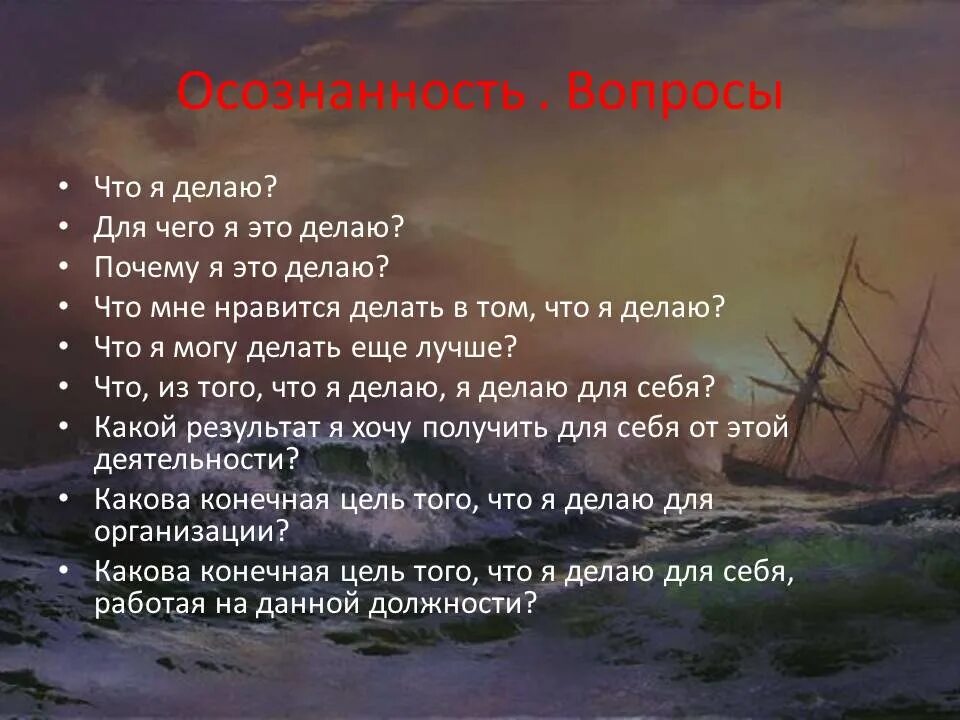 Осознанность . Вопросы

• Что я делаю?
• Для чего я это делаю?
• Почему я это делаю?
• Что мне нравится делать в том, что я делаю?
• Что я могу делать еще лучше?
• Что, из того, что я делаю, я делаю для себя?
• Какой результат я хочу получить для себя от этой деятельности?
• Какова конечная цель того, что я делаю для организации?
• Какова конечная цель того, что я делаю для себя, работая на данной должности?